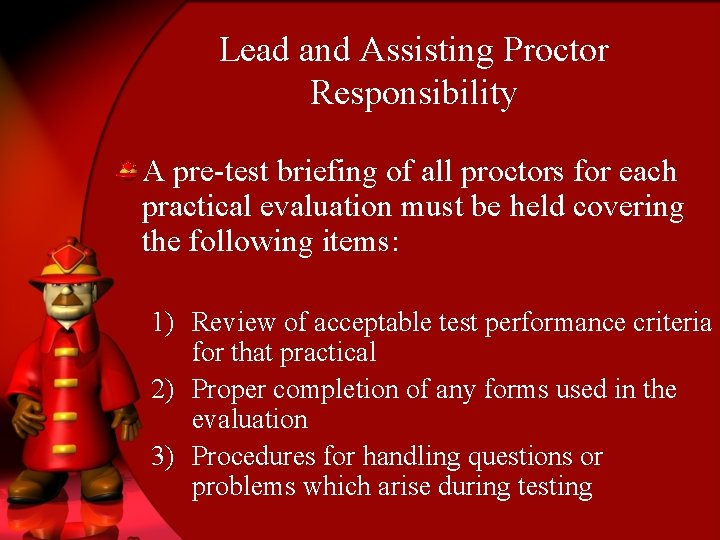 Lead and Assisting Proctor Responsibility

A pre-test briefing of all proctors for each practical evaluation must be held covering the following items:

1) Review of acceptable test performance criteria for that practical
2) Proper completion of any forms used in the evaluation
3) Procedures for handling questions or problems which arise during testing